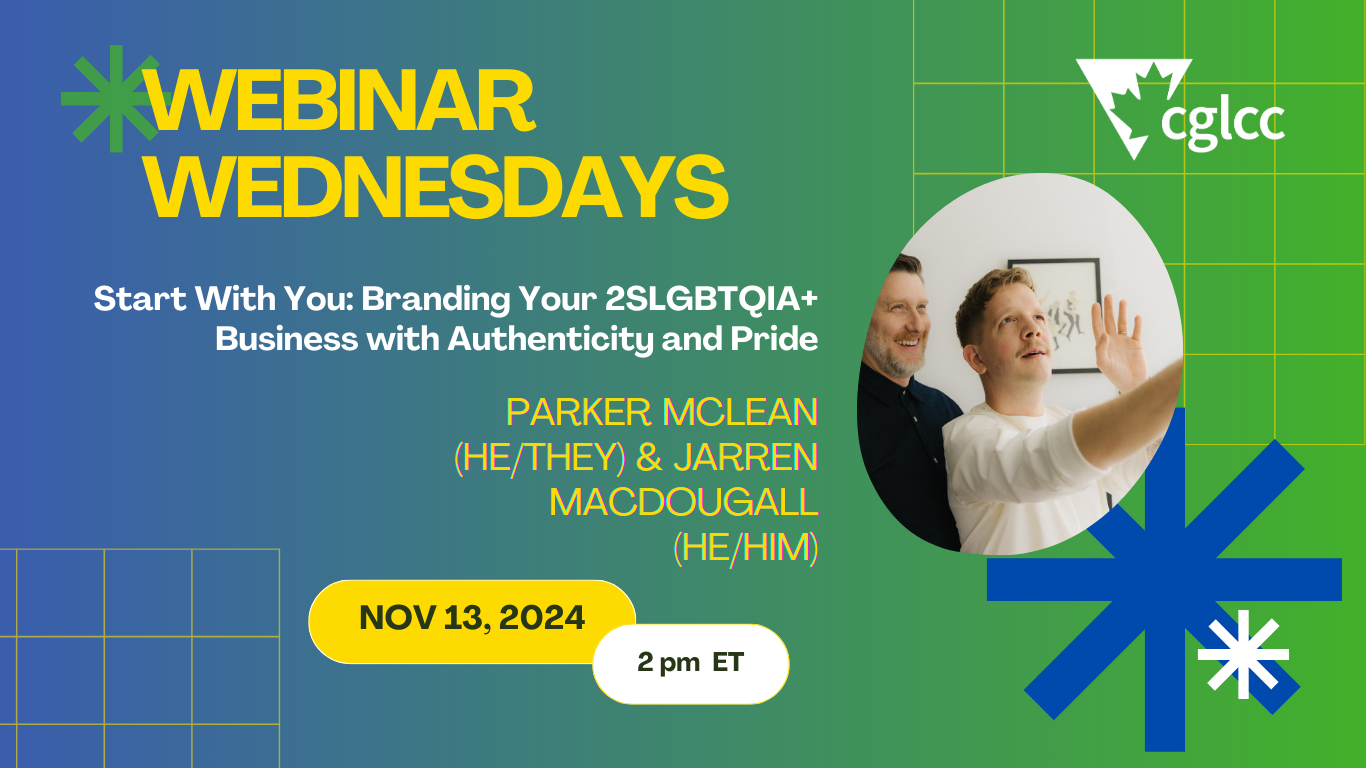 WEBINAR WEDNESDAYS

cglcc

Start With You: Branding Your 2SLGBTQIA+ Business with Authenticity and Pride

PARKER MCLEAN (HE/THEY) & JARREN MACDOUGALL (HE/HIM)

NOV 13, 2024

2 pm ET